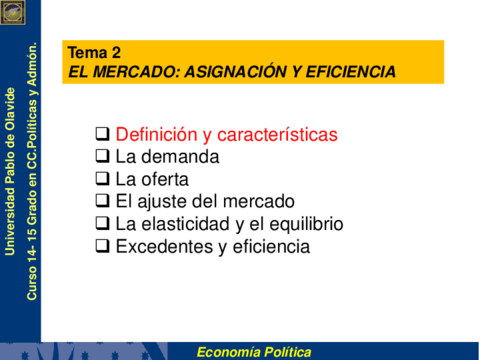 Universidad Pablo de Olavide
Curso 14- 15 Grado en CC.Políticas y Admón.

Tema 2
EL MERCADO: ASIGNACIÓN Y EFICIENCIA

❑ Definición y características
❑ La demanda
❑ La oferta
❑ El ajuste del mercado
❑ La elasticidad y el equilibrio
❑ Excedentes y eficiencia

Economía Política